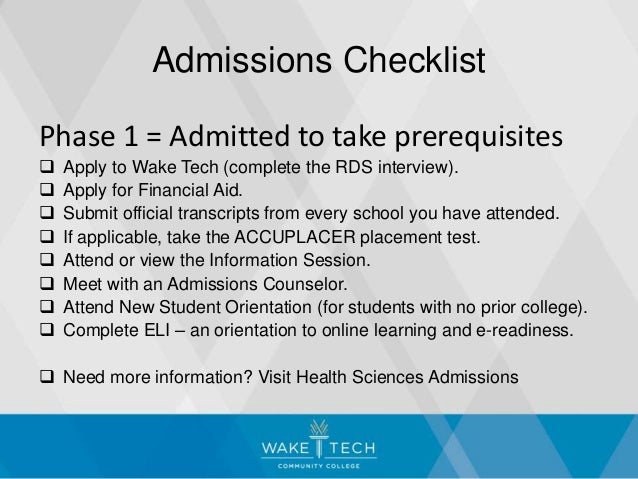 Admissions Checklist

Phase 1 = Admitted to take prerequisites

❑ Apply to Wake Tech (complete the RDS interview).
❑ Apply for Financial Aid.
❑ Submit official transcripts from every school you have attended.
❑ If applicable, take the ACCUPLACER placement test.
❑ Attend or view the Information Session.
❑ Meet with an Admissions Counselor.
❑ Attend New Student Orientation (for students with no prior college).
❑ Complete ELI – an orientation to online learning and e-readiness.

❑ Need more information? Visit Health Sciences Admissions

WAKE TECH
COMMUNITY COLLEGE